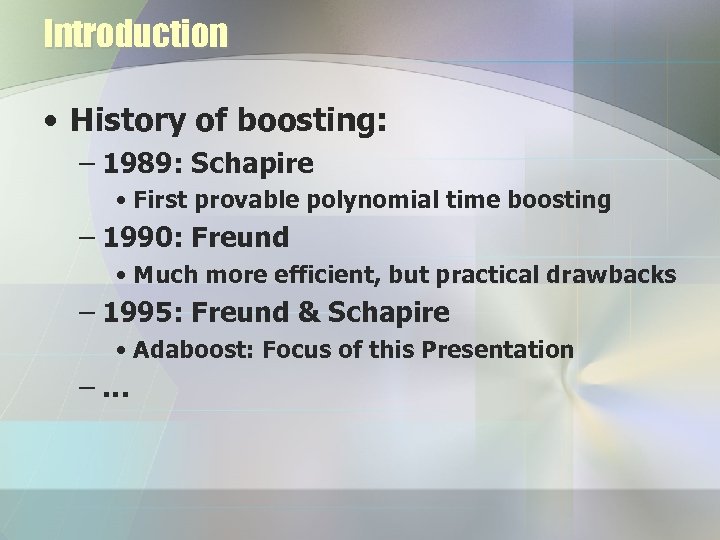 Introduction

• History of boosting:
– 1989: Schapire
• First provable polynomial time boosting
– 1990: Freund
• Much more efficient, but practical drawbacks
– 1995: Freund & Schapire
• Adaboost: Focus of this Presentation
– …